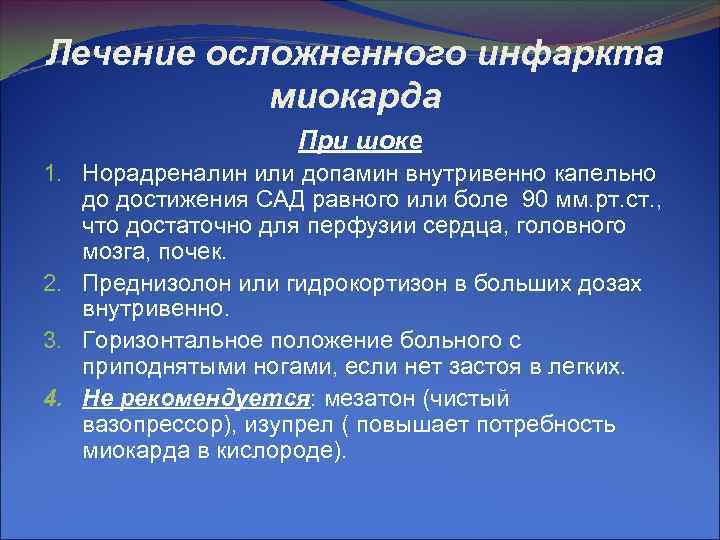 Лечение осложненного инфаркта миокарда

При шоке

1. Норадреналин или допамин внутривенно капельно до достижения САД равного или боле 90 мм.рт.ст., что достаточно для перфузии сердца, головного мозга, почек.
2. Преднизолон или гидрокортизон в больших дозах внутривенно.
3. Горизонтальное положение больного с приподнятыми ногами, если нет застоя в легких.
4. Не рекомендуется: мезатон (чистый вазопрессор), изупрел ( повышает потребность миокарда в кислороде).